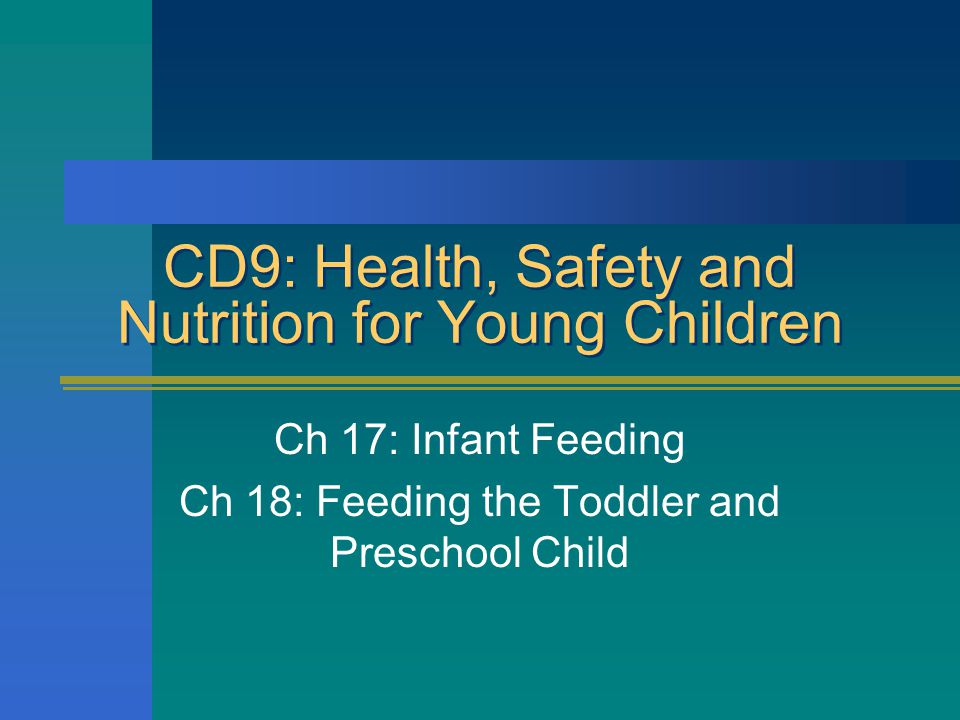 CD9: Health, Safety and Nutrition for Young Children

Ch 17: Infant Feeding

Ch 18: Feeding the Toddler and Preschool Child